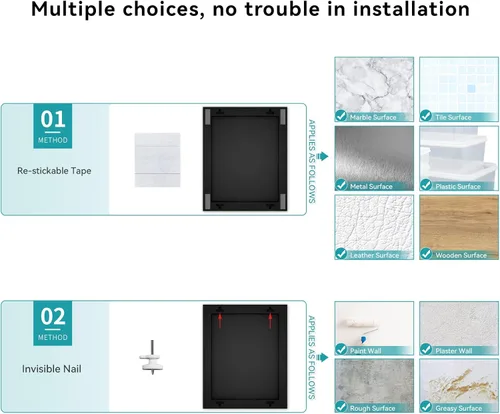 Multiple choices, no trouble in installation

01
METHOD

Re-stickable Tape

APPLIES AS FOLLOWS

Marble Surface
Tile Surface
Metal Surface
Plastic Surface
Leather Surface
Wooden Surface

02
METHOD

Invisible Nail

APPLIES AS FOLLOWS

Paint Wall
Plaster Wall
Rough Surface
Greasy Surface